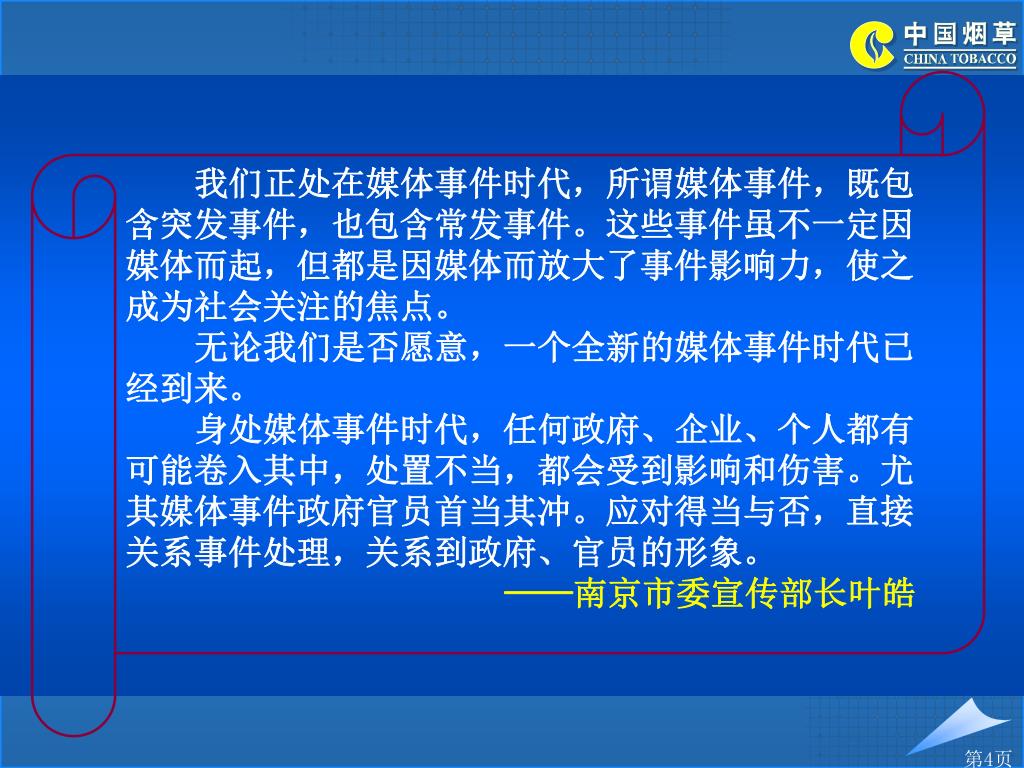 中国烟草
CHINA TOBACCO

我们正处在媒体事件时代，所谓媒体事件，既包含突发事件，也包含常发事件。这些事件虽不一定因媒体而起，但都是因媒体而放大了事件影响力，使之成为社会关注的焦点。

无论我们是否愿意，一个全新的媒体事件时代已经到来。

身处媒体事件时代，任何政府、企业、个人都有可能卷入其中，处置不当，都会受到影响和伤害。尤其媒体事件政府官员首当其冲。应对得当与否，直接关系事件处理，关系到政府、官员的形象。

——南京市委宣传部长叶皓

第4页